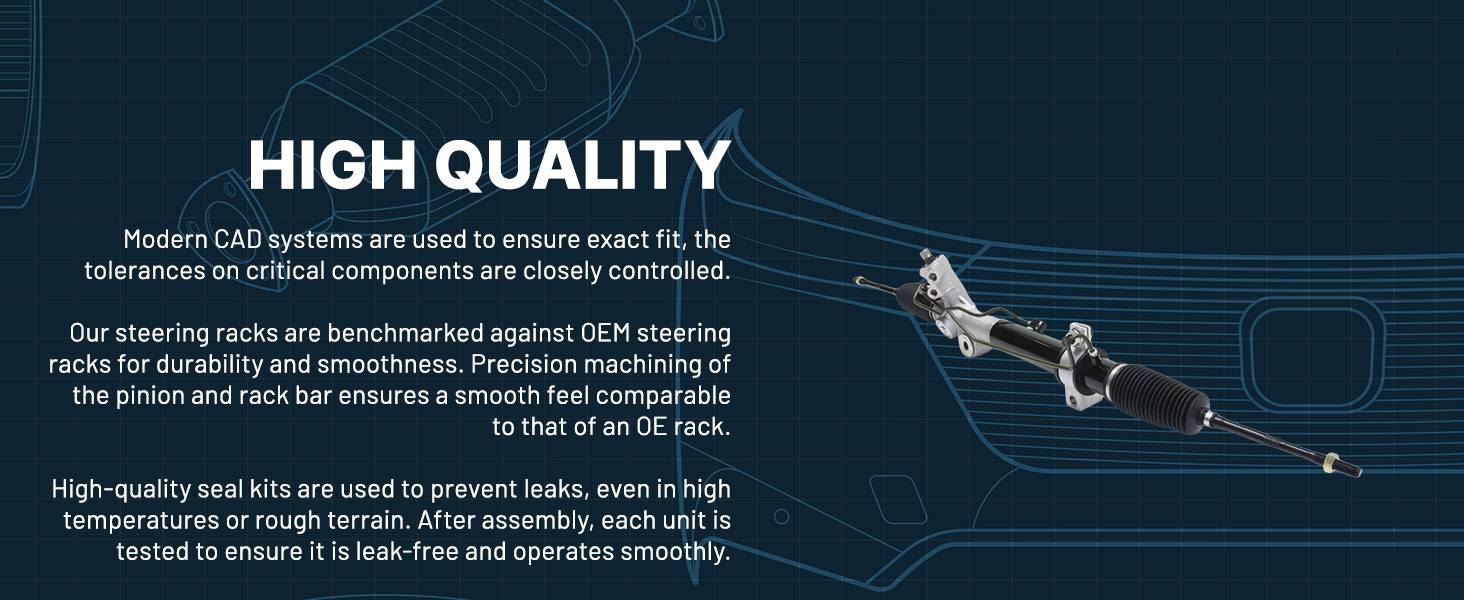 HIGH QUALITY

Modern CAD systems are used to ensure exact fit, the tolerances on critical components are closely controlled.

Our steering racks are benchmarked against OEM steering racks for durability and smoothness. Precision machining of the pinion and rack bar ensures a smooth feel comparable to that of an OE rack.

High-quality seal kits are used to prevent leaks, even in high temperatures or rough terrain. After assembly, each unit is tested to ensure it is leak-free and operates smoothly.